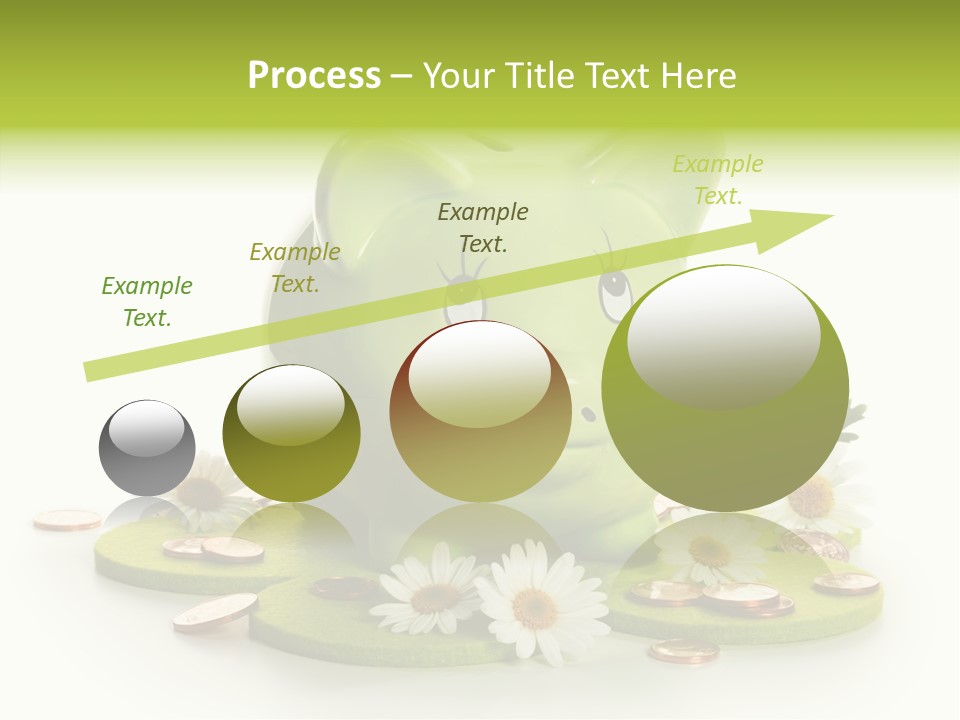 Process – Your Title Text Here

Example Text.

Example Text.

Example Text.

Example Text.